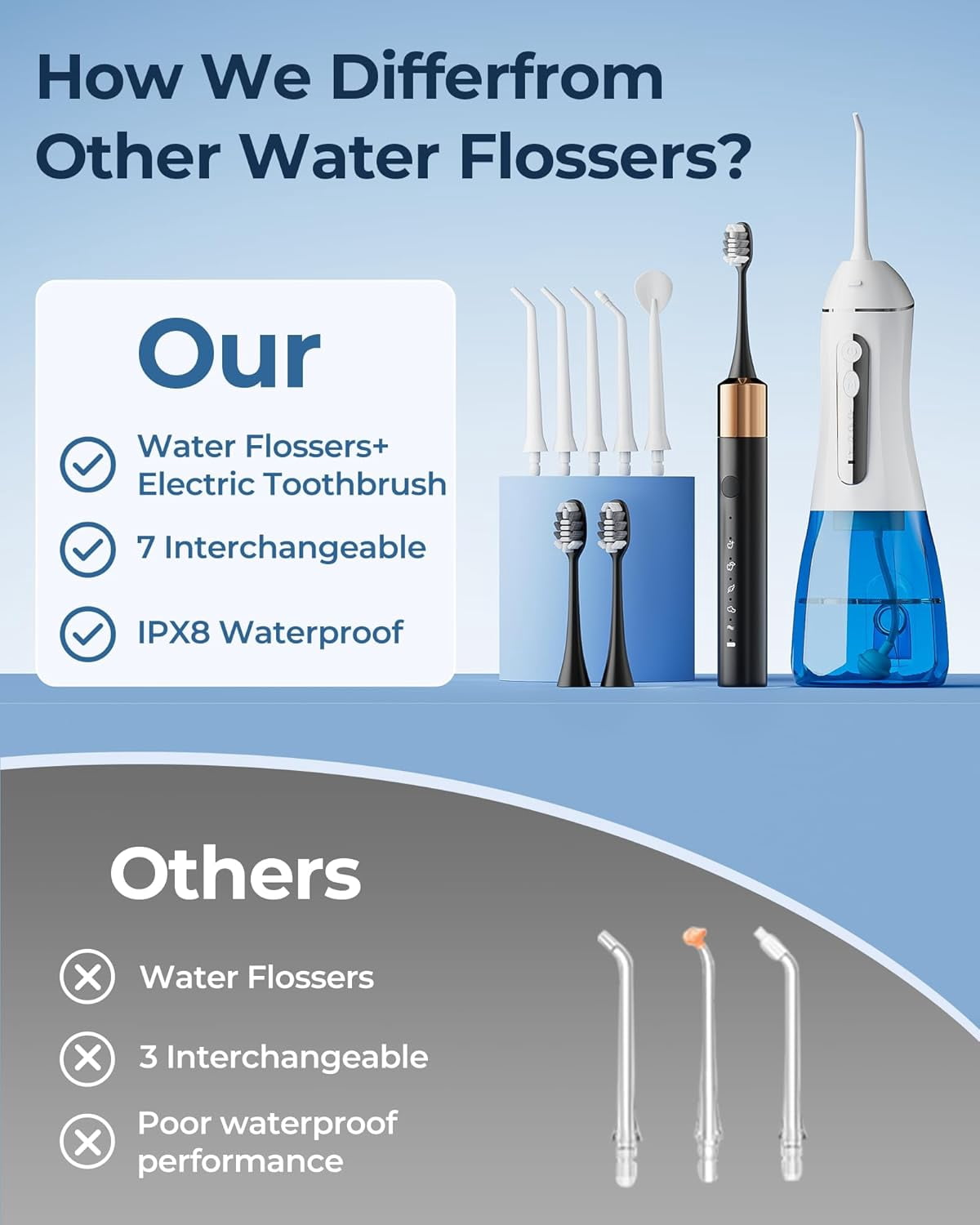 How We Differfrom Other Water Flossers?

Our

Water Flossers+ Electric Toothbrush

7 Interchangeable

IPX8 Waterproof

Others

Water Flossers

3 Interchangeable

Poor waterproof performance